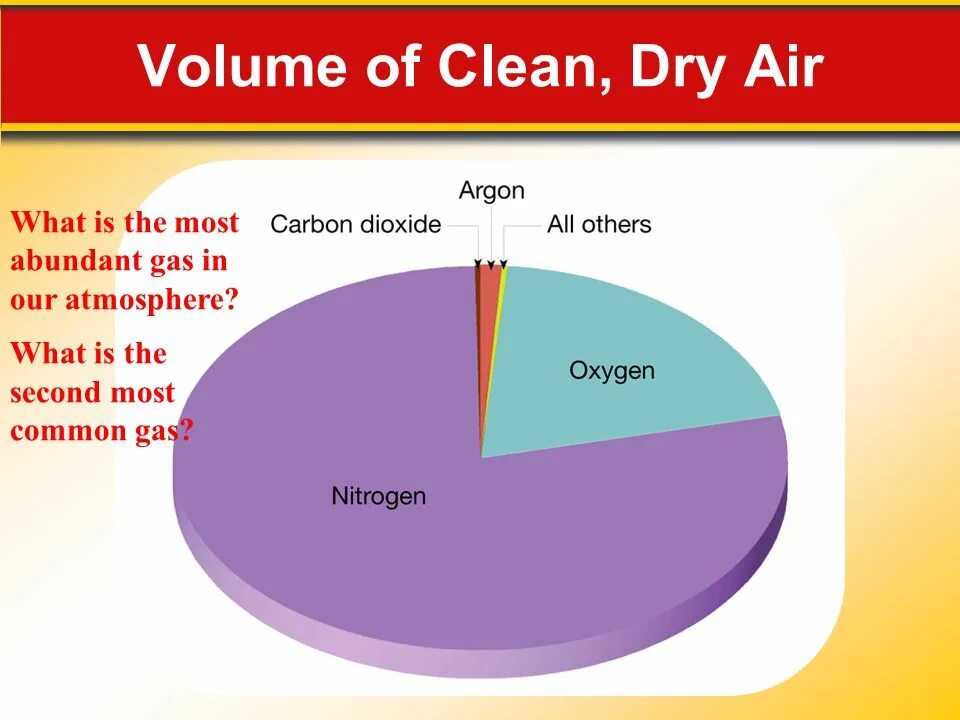 Volume of Clean, Dry Air

What is the most abundant gas in our atmosphere?

What is the second most common gas?

Argon

Carbon dioxide

All others

Oxygen

Nitrogen